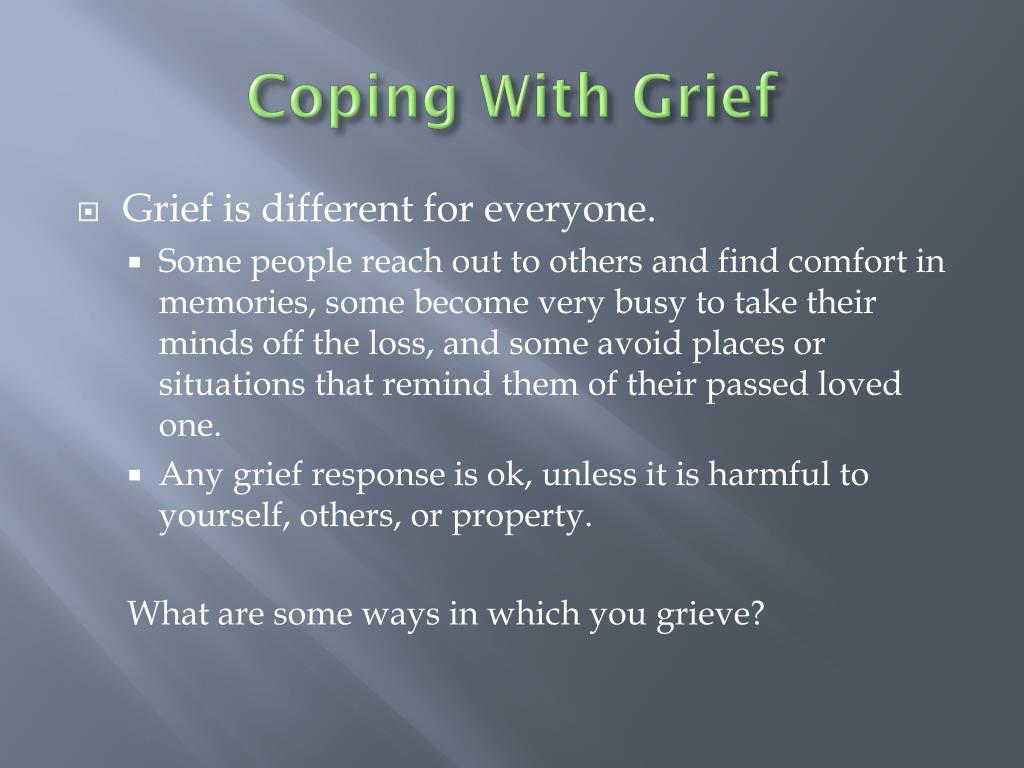 Coping With Grief

Grief is different for everyone.

Some people reach out to others and find comfort in memories, some become very busy to take their minds off the loss, and some avoid places or situations that remind them of their passed loved one.

Any grief response is ok, unless it is harmful to yourself, others, or property.

What are some ways in which you grieve?